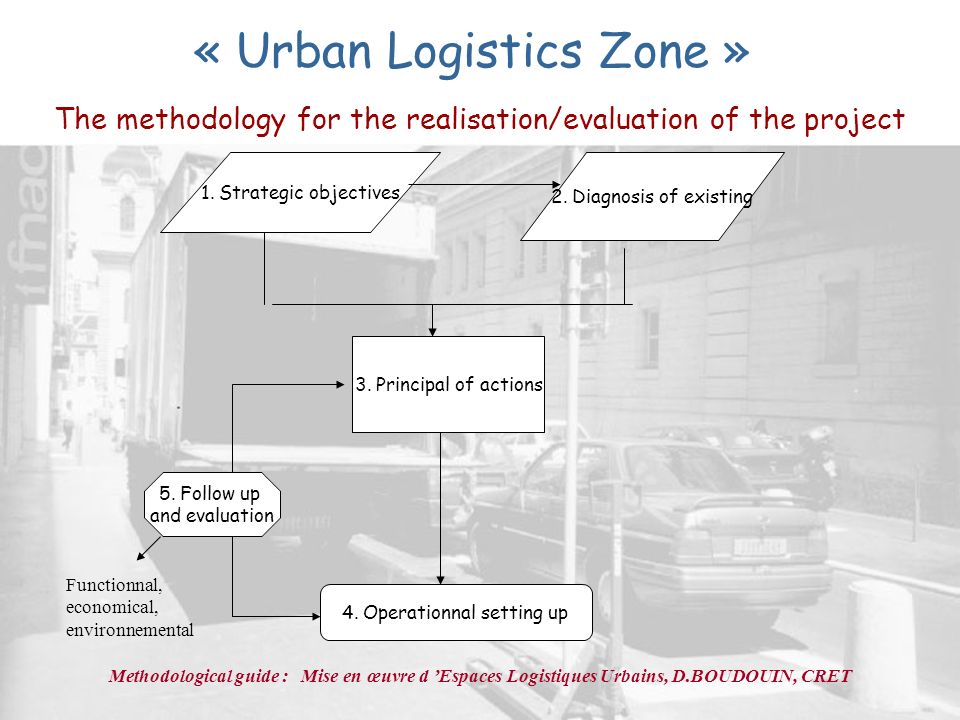 « Urban Logistics Zone »

The methodology for the realisation/evaluation of the project

fnac

1. Strategic objectives

2. Diagnosis of existing

3. Principal of actions

5. Follow up and evaluation

Functionnal, economical, environnemental

4. Operationnal setting up

Methodological guide : Mise en œuvre d 'Espaces Logistiques Urbains, D.BOUDOUIN, CRET